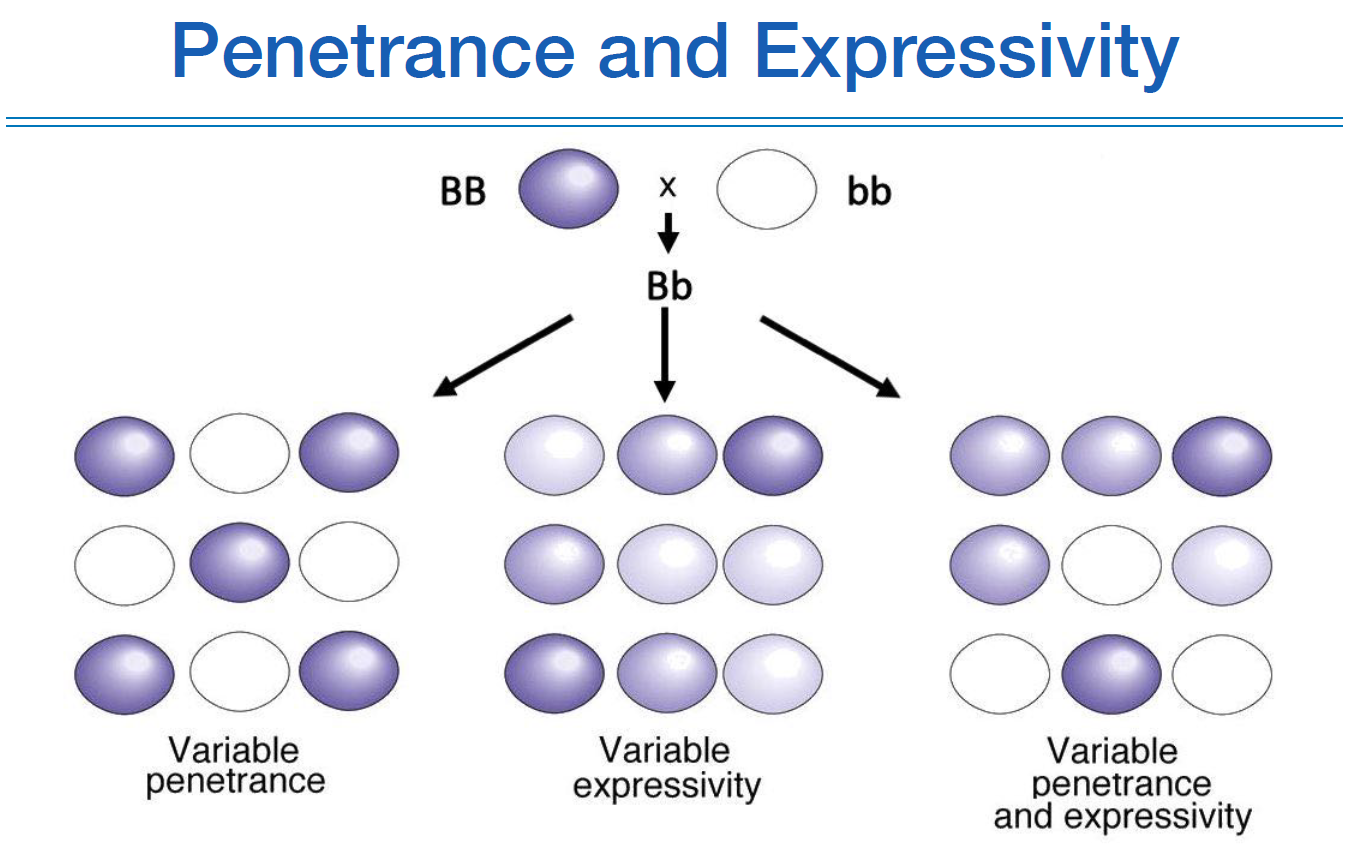 Penetrance and Expressivity

BB x bb

Bb

Variable penetrance

Variable expressivity

Variable penetrance and expressivity